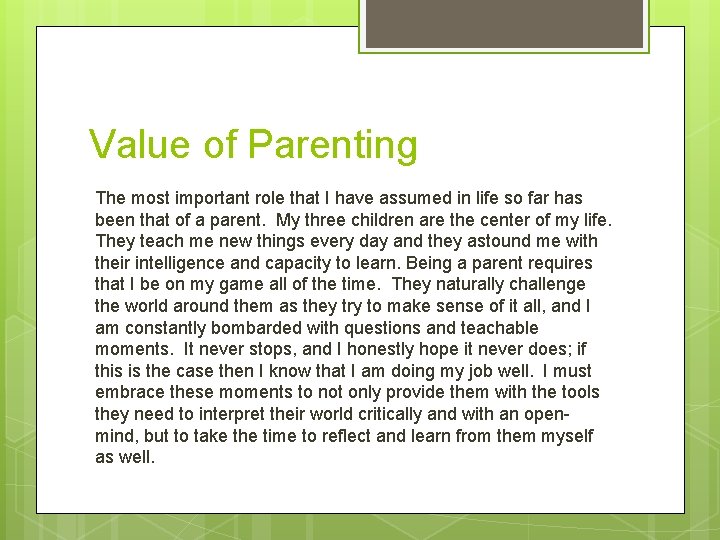 Value of Parenting

The most important role that I have assumed in life so far has been that of a parent. My three children are the center of my life. They teach me new things every day and they astound me with their intelligence and capacity to learn. Being a parent requires that I be on my game all of the time. They naturally challenge the world around them as they try to make sense of it all, and I am constantly bombarded with questions and teachable moments. It never stops, and I honestly hope it never does; if this is the case then I know that I am doing my job well. I must embrace these moments to not only provide them with the tools they need to interpret their world critically and with an open-mind, but to take the time to reflect and learn from them myself as well.